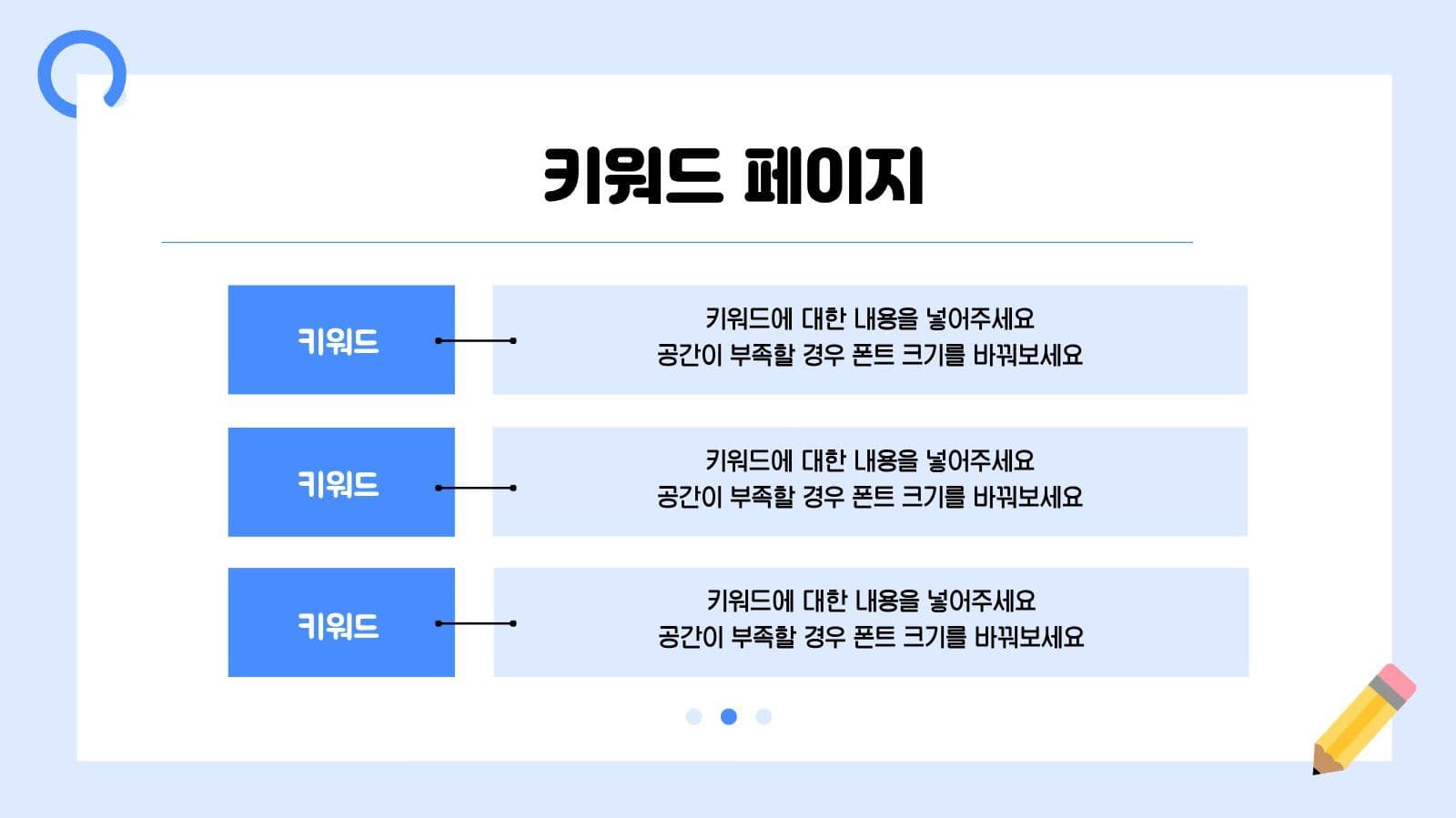 키워드 페이지

키워드

키워드에 대한 내용을 넣어주세요
공간이 부족할 경우 폰트 크기를 바꿔보세요

키워드

키워드에 대한 내용을 넣어주세요
공간이 부족할 경우 폰트 크기를 바꿔보세요

키워드

키워드에 대한 내용을 넣어주세요
공간이 부족할 경우 폰트 크기를 바꿔보세요